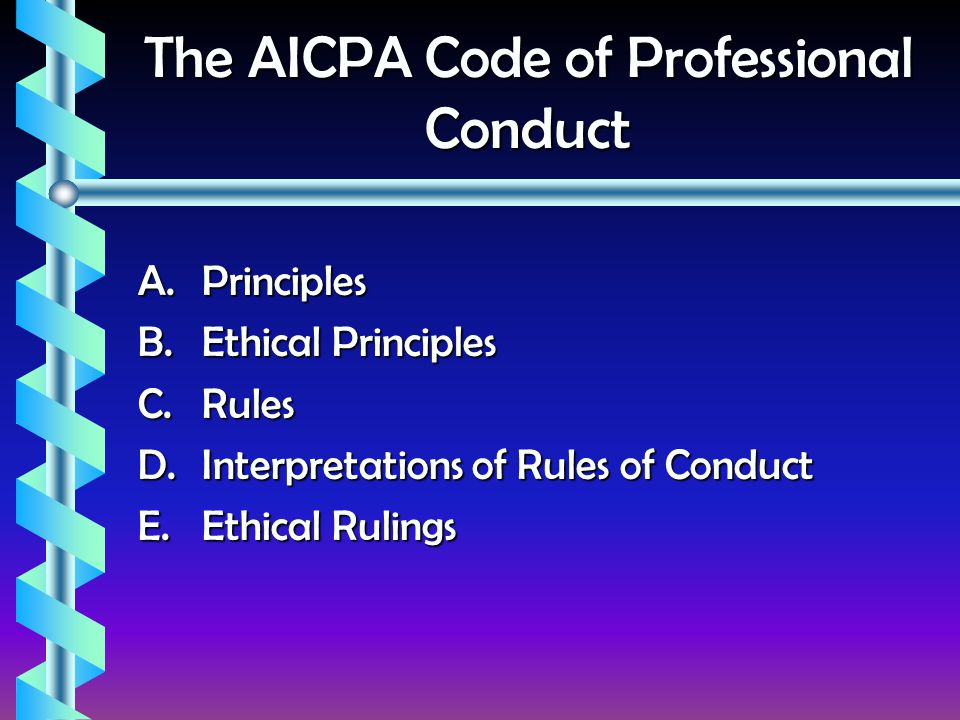 The AICPA Code of Professional Conduct

A. Principles
B. Ethical Principles
C. Rules
D. Interpretations of Rules of Conduct
E. Ethical Rulings